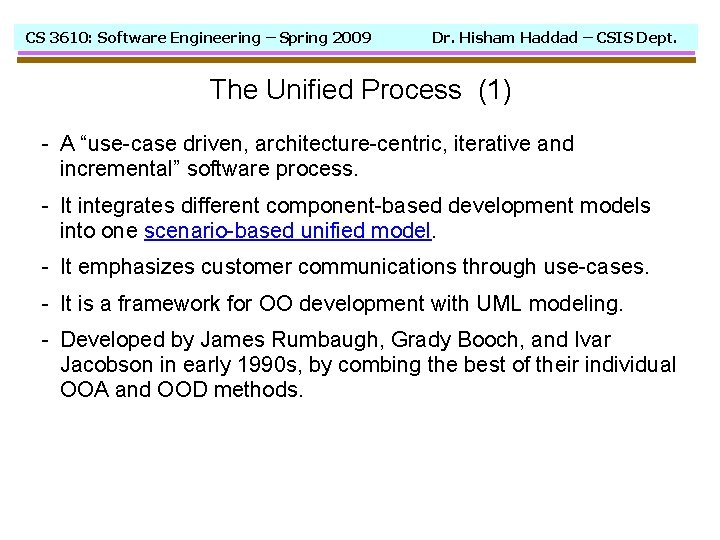 CS 3610: Software Engineering – Spring 2009          Dr. Hisham Haddad – CSIS Dept.

The Unified Process (1)

- A “use-case driven, architecture-centric, iterative and incremental” software process.

- It integrates different component-based development models into one scenario-based unified model.

- It emphasizes customer communications through use-cases.

- It is a framework for OO development with UML modeling.

- Developed by James Rumbaugh, Grady Booch, and Ivar Jacobson in early 1990s, by combing the best of their individual OOA and OOD methods.